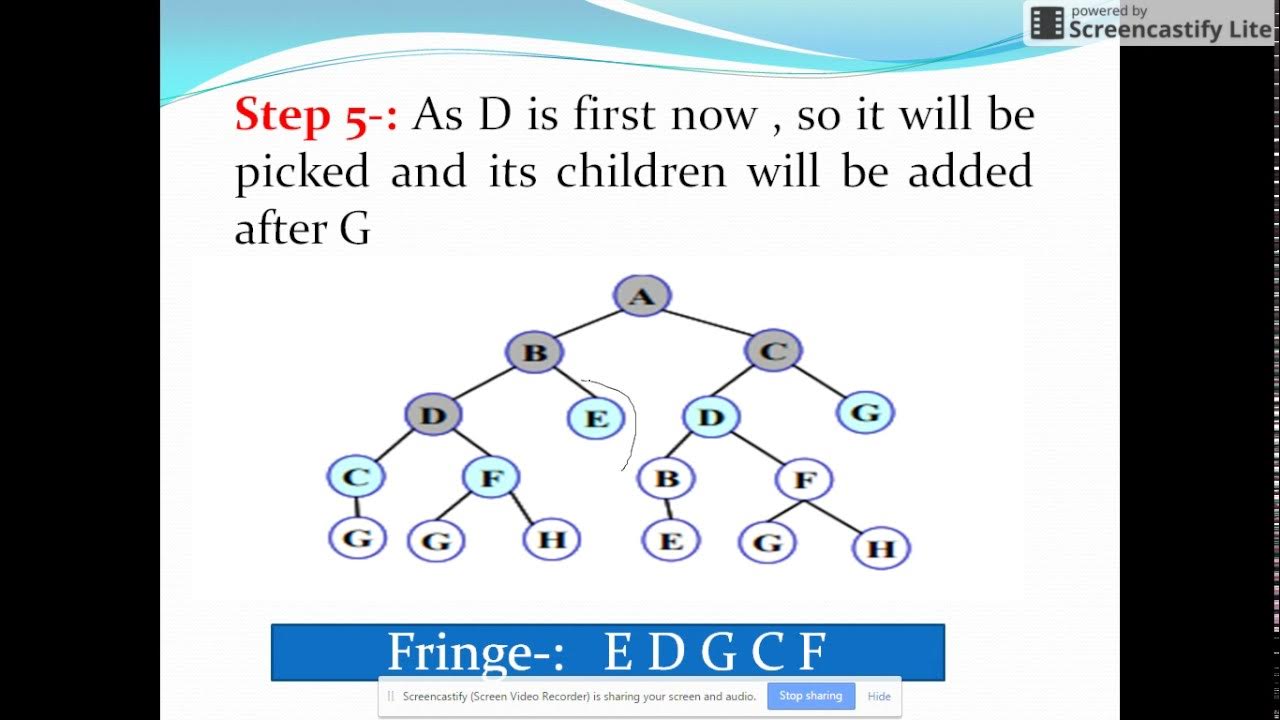 powered by
Screencastify Lite

Step 5-: As D is first now , so it will be picked and its children will be added after G

A
B C
D E D G
C F B F
G G H E G H

Fringe-: E D G C F

Screencastify (Screen Video Recorder) is sharing your screen and audio. Stop sharing Hide